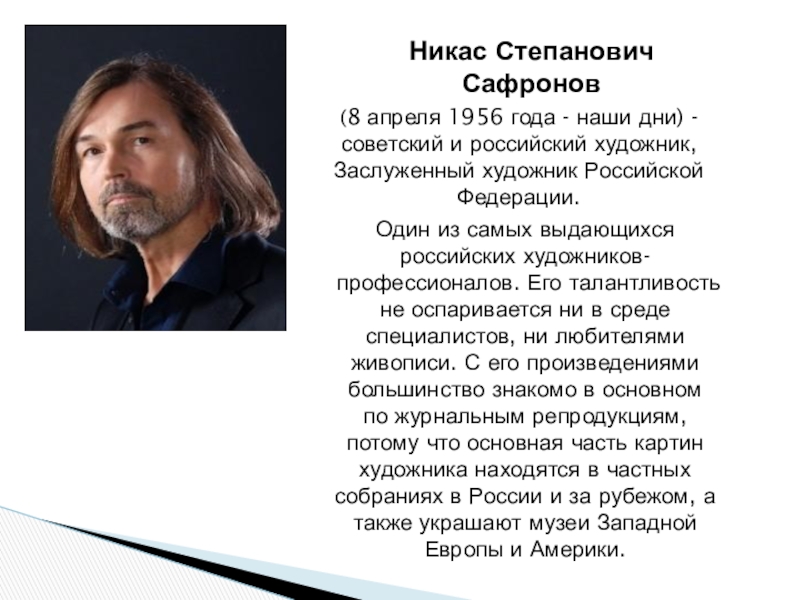 Никас Степанович Сафронов

(8 апреля 1956 года - наши дни) - советский и российский художник, Заслуженный художник Российской Федерации.

Один из самых выдающихся российских художников-профессионалов. Его талантливость не оспаривается ни в среде специалистов, ни любителями живописи. С его произведениями большинство знакомо в основном по журнальным репродукциям, потому что основная часть картин художника находятся в частных собраниях в России и за рубежом, а также украшают музеи Западной Европы и Америки.